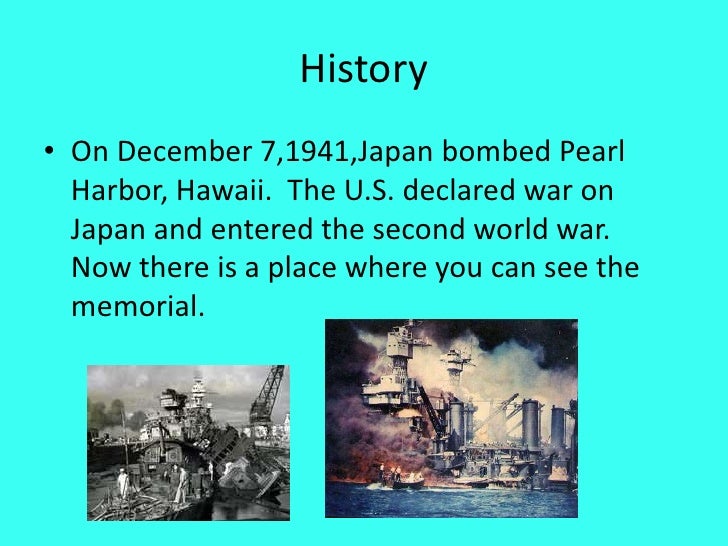 History

• On December 7,1941,Japan bombed Pearl Harbor, Hawaii. The U.S. declared war on Japan and entered the second world war. Now there is a place where you can see the memorial.